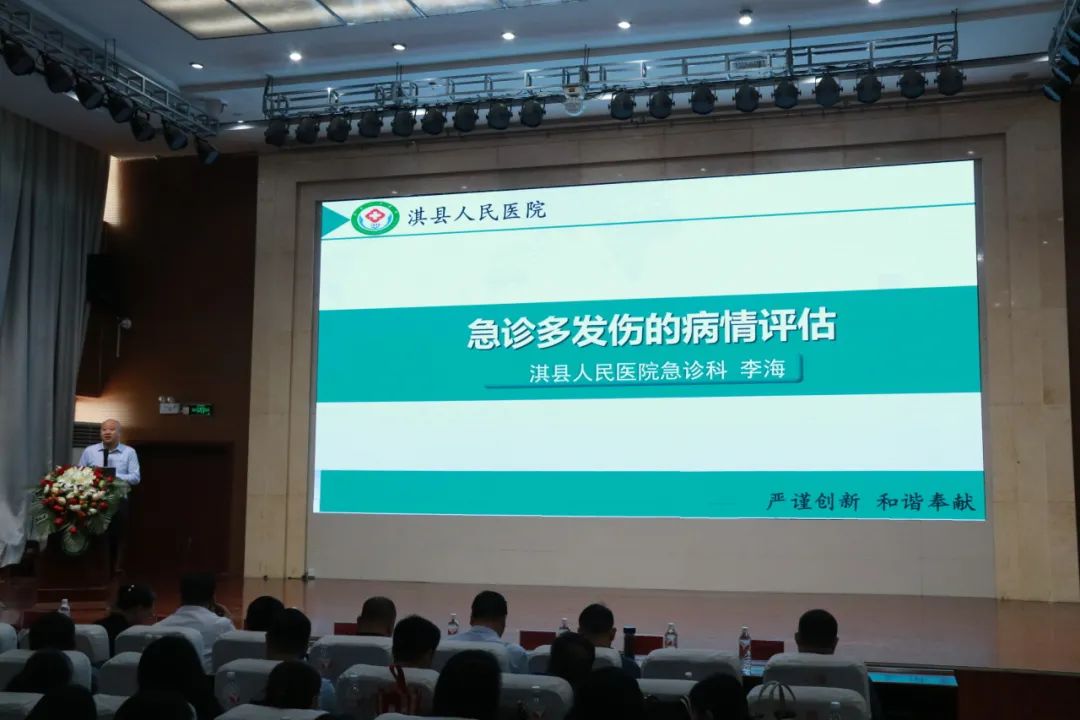 淇县人民医院

急诊多发伤的病情评估

淇县人民医院急诊科 李海

严谨创新 和谐奉献